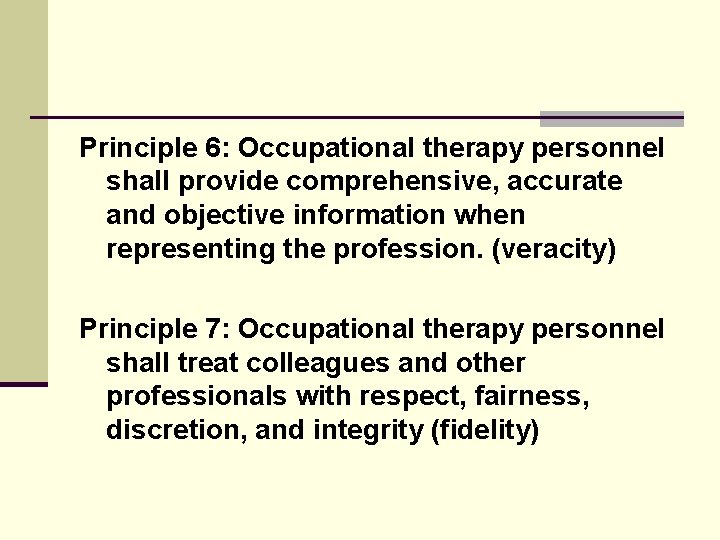 Principle 6: Occupational therapy personnel shall provide comprehensive, accurate and objective information when representing the profession. (veracity)

Principle 7: Occupational therapy personnel shall treat colleagues and other professionals with respect, fairness, discretion, and integrity (fidelity)